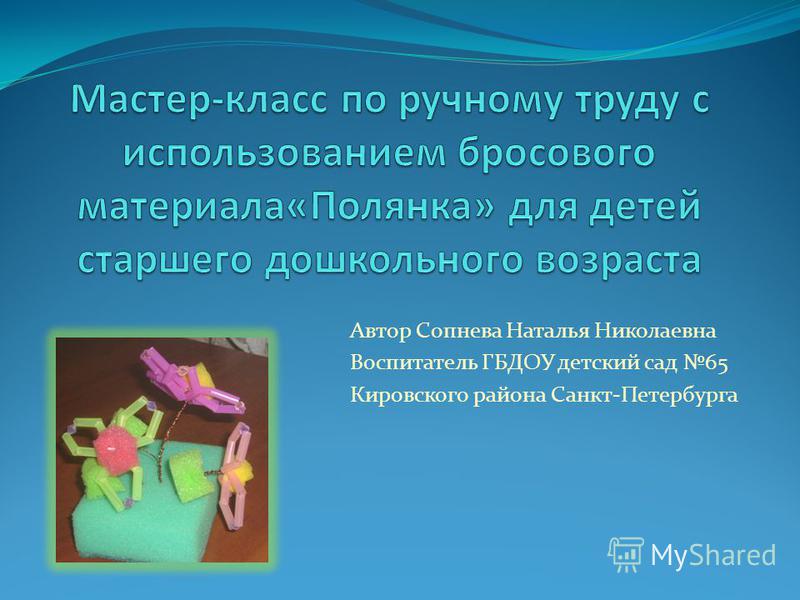 Мастер-класс по ручному труду с использованием бросового материала«Полянка» для детей старшего дошкольного возраста

Автор Сопнева Наталья Николаевна
Воспитатель ГБДОУ детский сад №65
Кировского района Санкт-Петербурга

MyShared